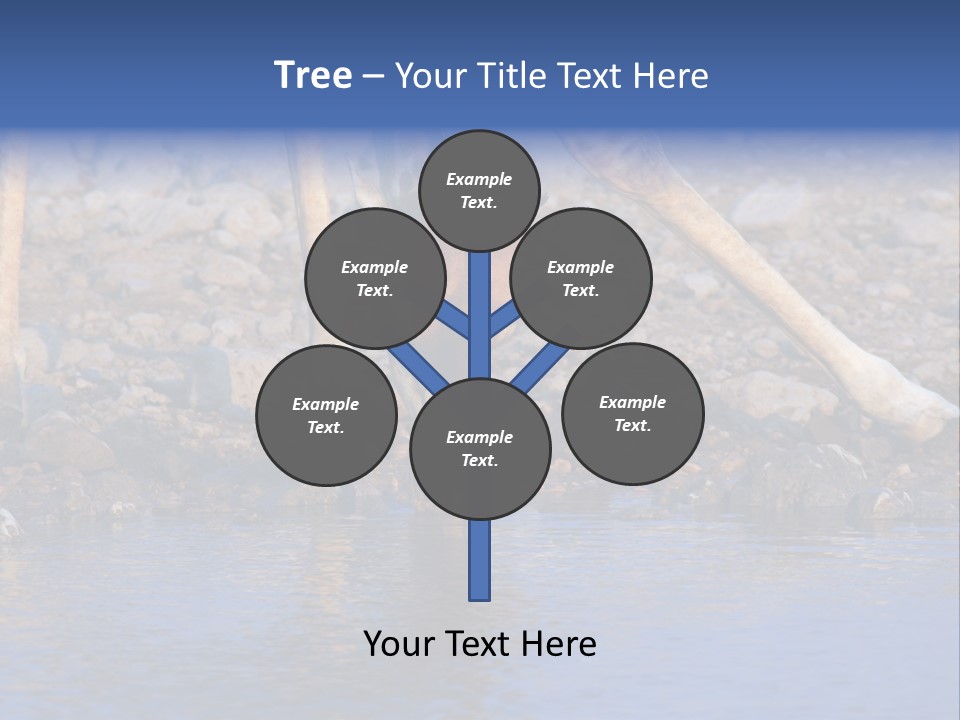 Tree – Your Title Text Here

Example Text.

Example Text.

Example Text.

Example Text.

Example Text.

Example Text.

Your Text Here